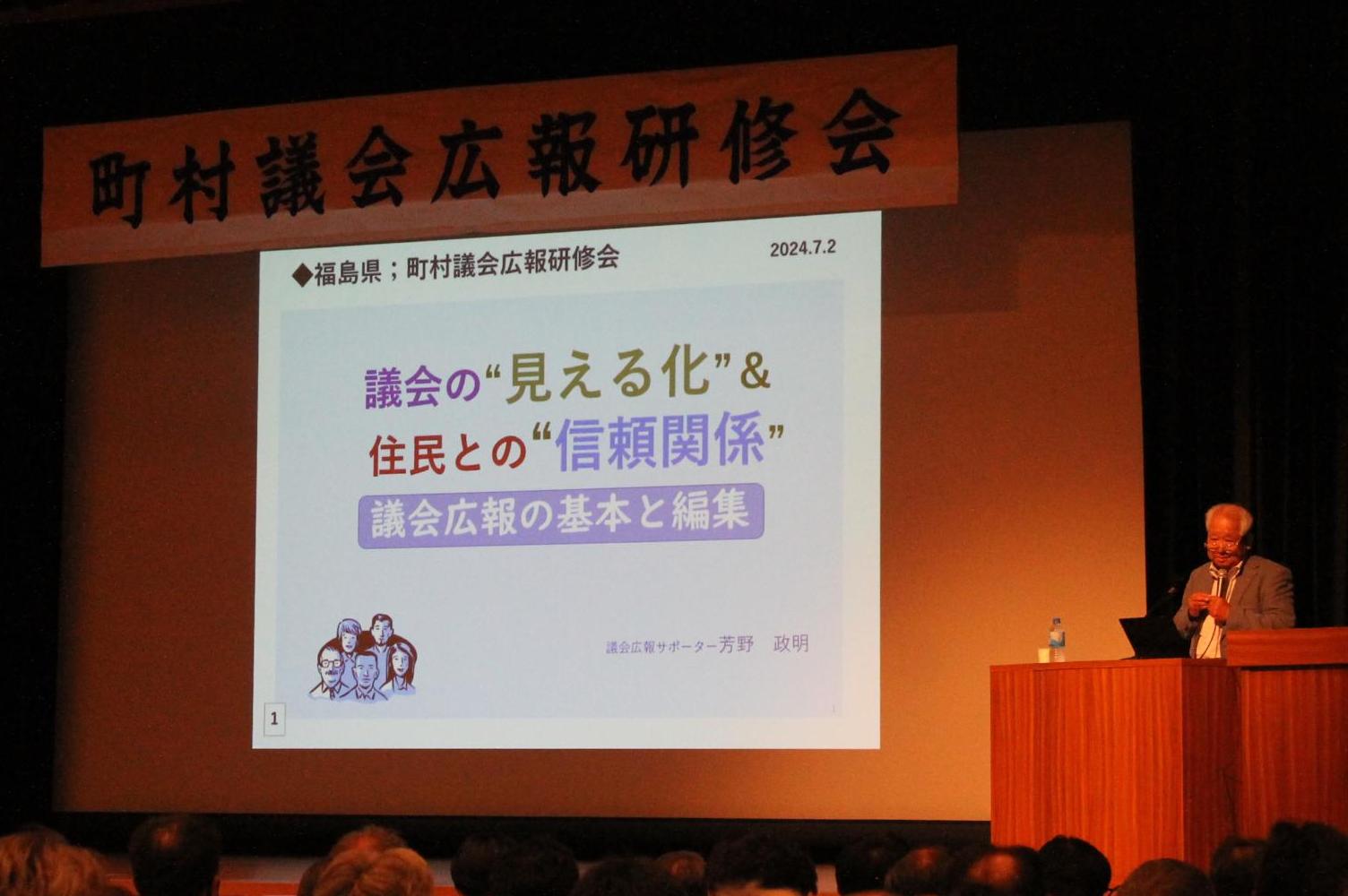 町村議会広報研修会

◆福島県；町村議会広報研修会

2024.7.2

議会の“見える化”&
住民との“信頼関係”

議会広報の基本と編集

議会広報サポーター芳野　政明

1